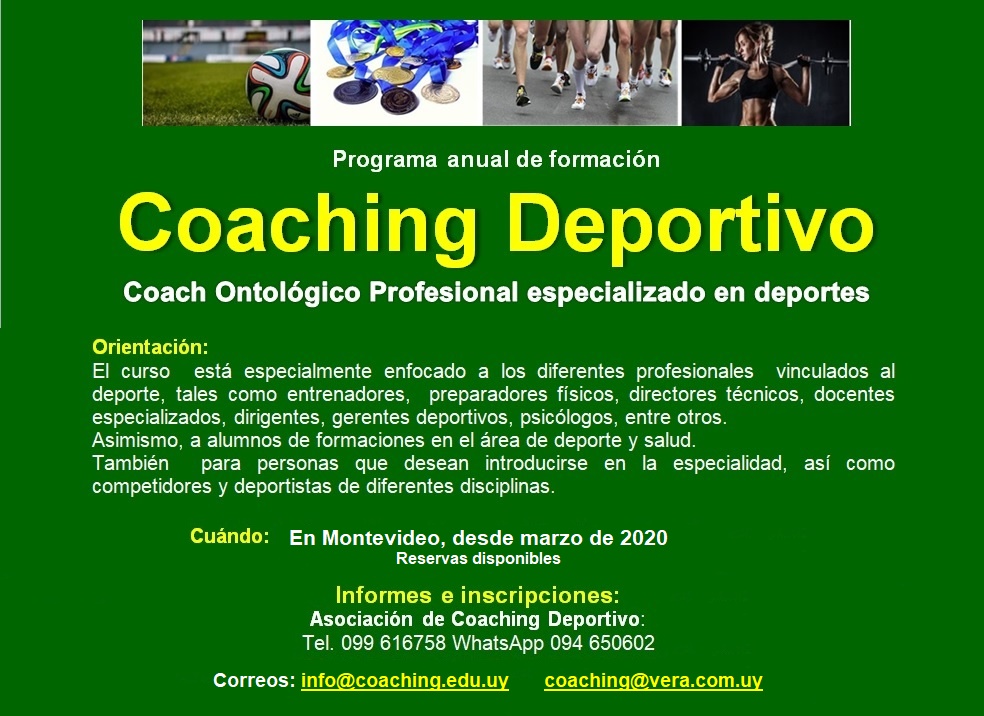 Programa anual de formación

Coaching Deportivo

Coach Ontológico Profesional especializado en deportes

Orientación:
El curso está especialmente enfocado a los diferentes profesionales vinculados al deporte, tales como entrenadores, preparadores físicos, directores técnicos, docentes especializados, dirigentes, gerentes deportivos, psicólogos, entre otros.
Asimismo, a alumnos de formaciones en el área de deporte y salud.
También para personas que desean introducirse en la especialidad, así como competidores y deportistas de diferentes disciplinas.

Cuándo: En Montevideo, desde marzo de 2020
Reservas disponibles

Informes e inscripciones:
Asociación de Coaching Deportivo:
Tel. 099 616758 WhatsApp 094 650602

Correos: info@coaching.edu.uy coaching@vera.com.uy